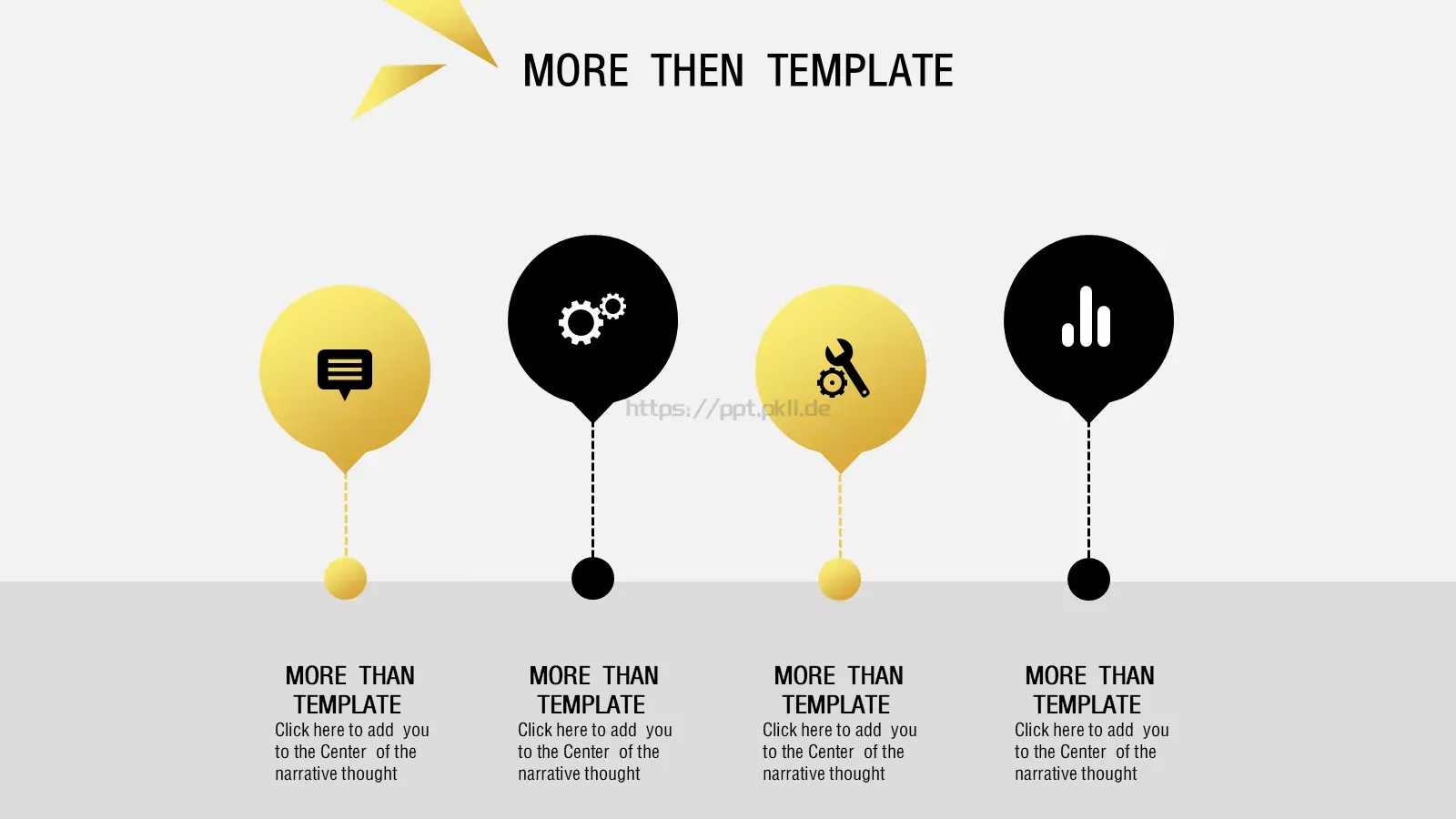 MORE THEN TEMPLATE

https://ppt.pkll.de

MORE THAN TEMPLATE
Click here to add you to the Center of the narrative thought

MORE THAN TEMPLATE
Click here to add you to the Center of the narrative thought

MORE THAN TEMPLATE
Click here to add you to the Center of the narrative thought

MORE THAN TEMPLATE
Click here to add you to the Center of the narrative thought